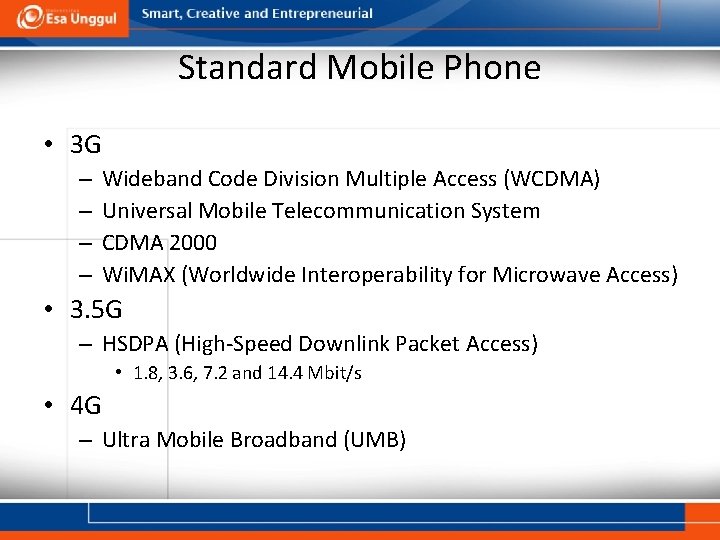 Esa Unggul

Smart, Creative and Entrepreneurial

Standard Mobile Phone

• 3G
– Wideband Code Division Multiple Access (WCDMA)
– Universal Mobile Telecommunication System
– CDMA 2000
– WiMAX (Worldwide Interoperability for Microwave Access)
• 3.5G
– HSDPA (High-Speed Downlink Packet Access)
• 1.8, 3.6, 7.2 and 14.4 Mbit/s
• 4G
– Ultra Mobile Broadband (UMB)